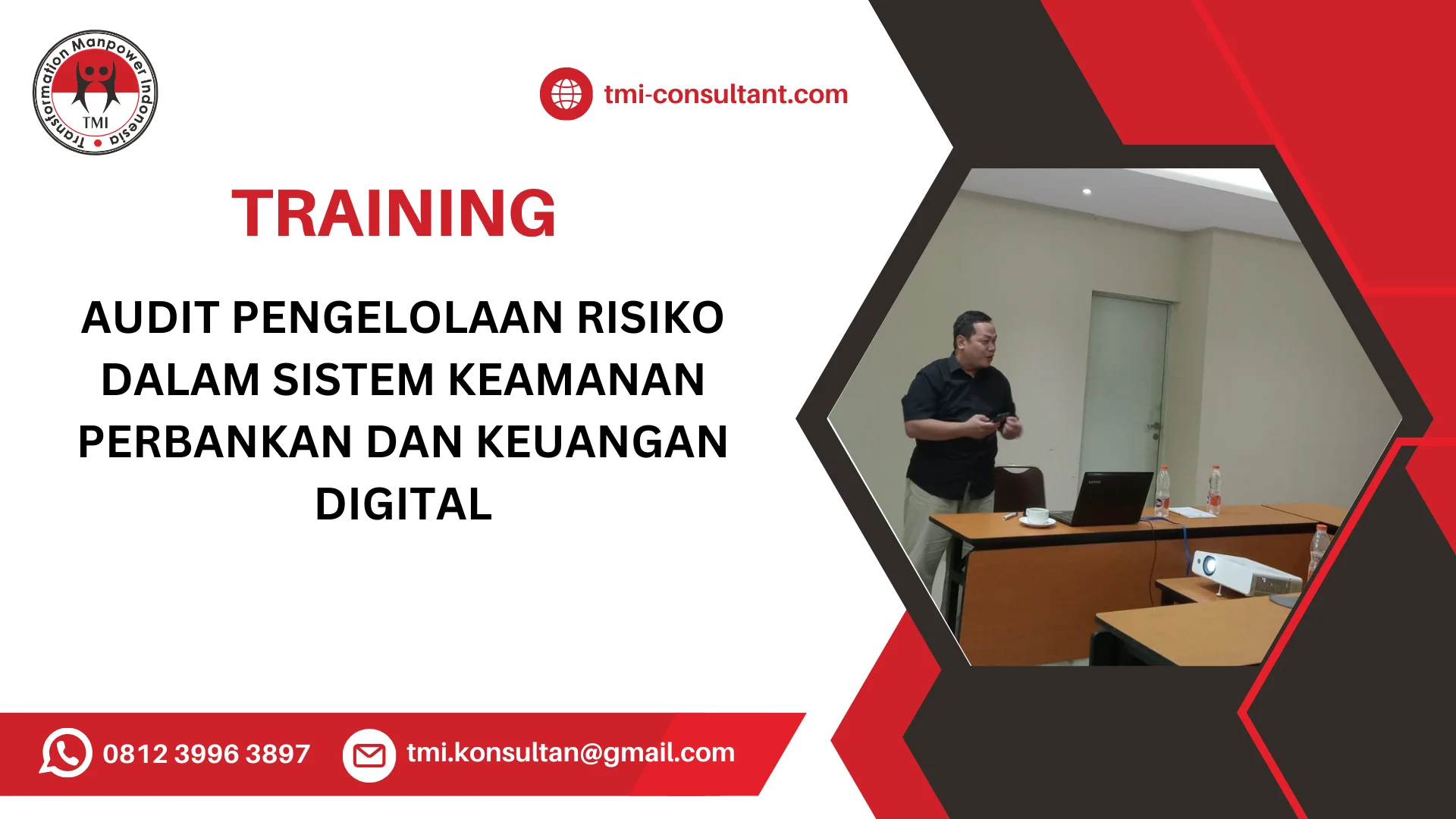 Transformation Manpower Indonesia
TMI

tmi-consultant.com

TRAINING

AUDIT PENGELOLAAN RISIKO DALAM SISTEM KEAMANAN PERBANKAN DAN KEUANGAN DIGITAL

0812 3996 3897

tmi.konsultan@gmail.com